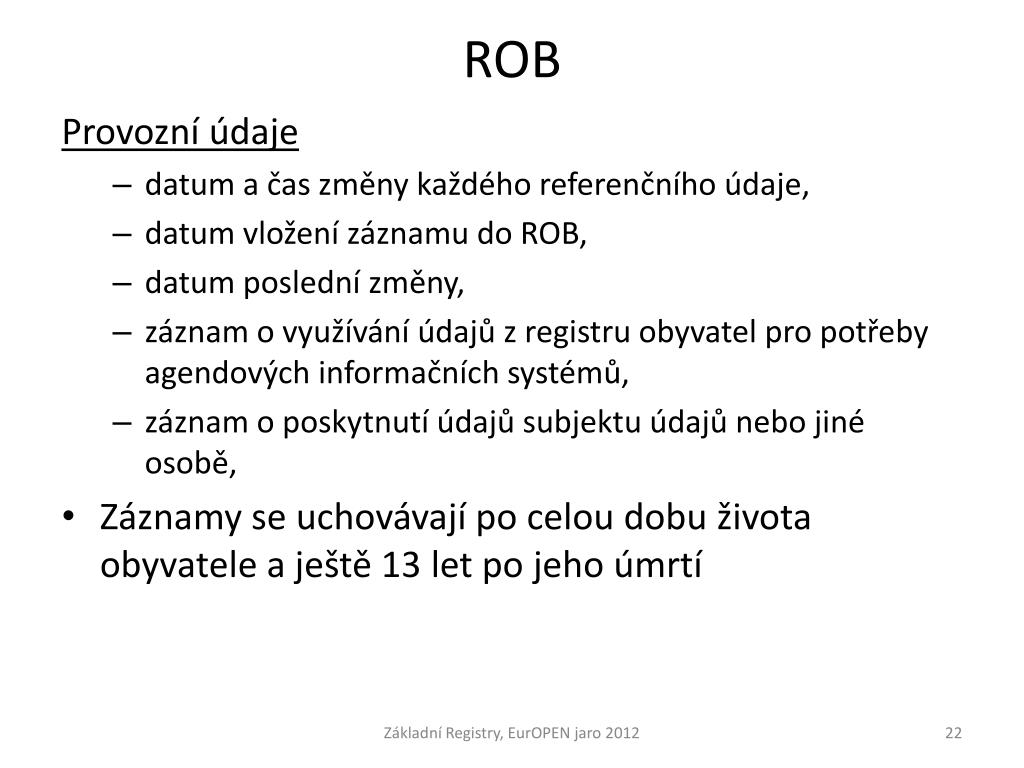 ROB

Provozní údaje

– datum a čas změny každého referenčního údaje,
– datum vložení záznamu do ROB,
– datum poslední změny,
– záznam o využívání údajů z registru obyvatel pro potřeby agendových informačních systémů,
– záznam o poskytnutí údajů subjektu údajů nebo jiné osobě,

• Záznamy se uchovávají po celou dobu života obyvatele a ještě 13 let po jeho úmrtí

Základní Registry, EurOPEN jaro 2012

22